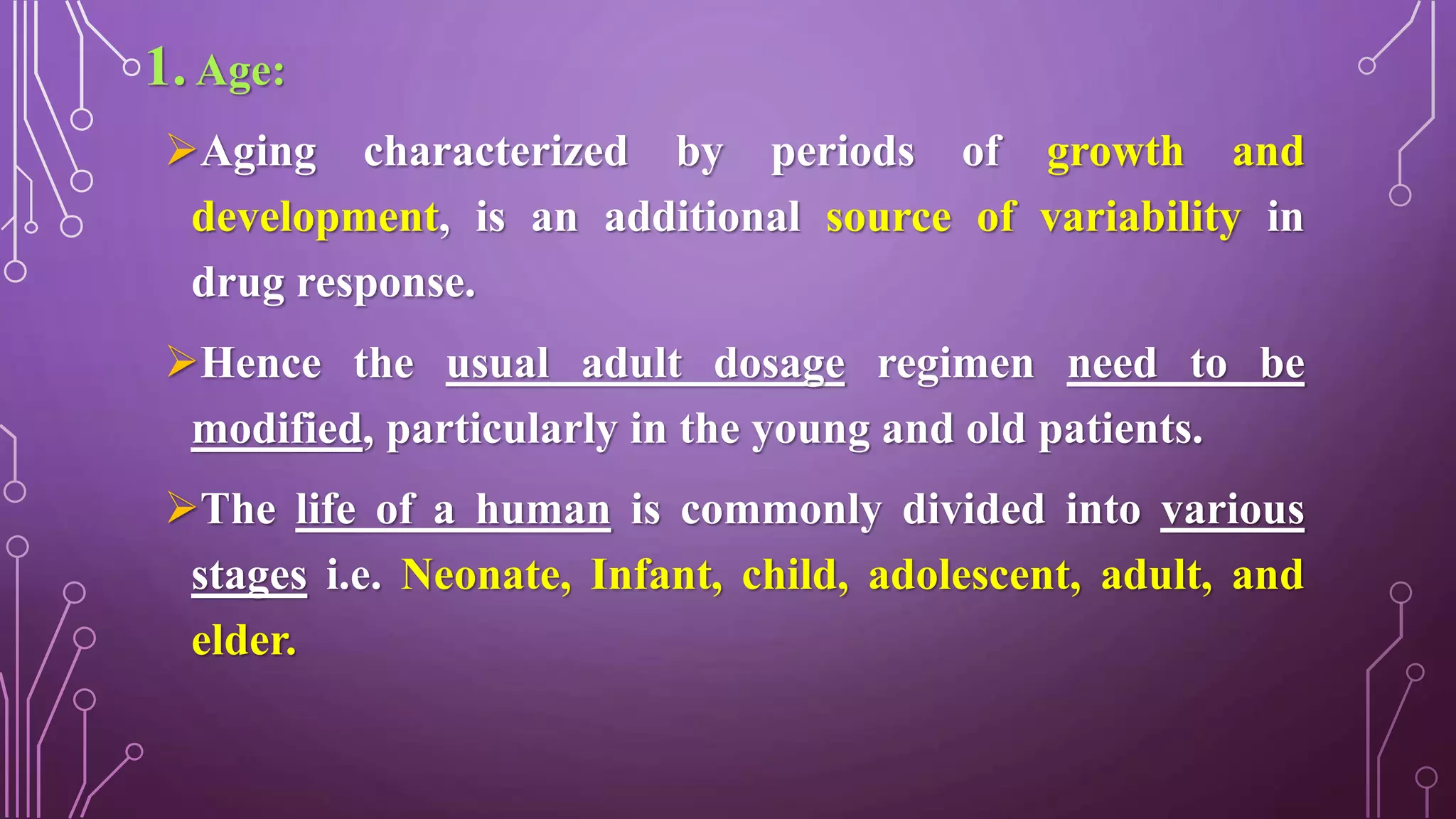 1. Age:

➢Aging characterized by periods of growth and development, is an additional source of variability in drug response.

➢Hence the usual adult dosage regimen need to be modified, particularly in the young and old patients.

➢The life of a human is commonly divided into various stages i.e. Neonate, Infant, child, adolescent, adult, and elder.